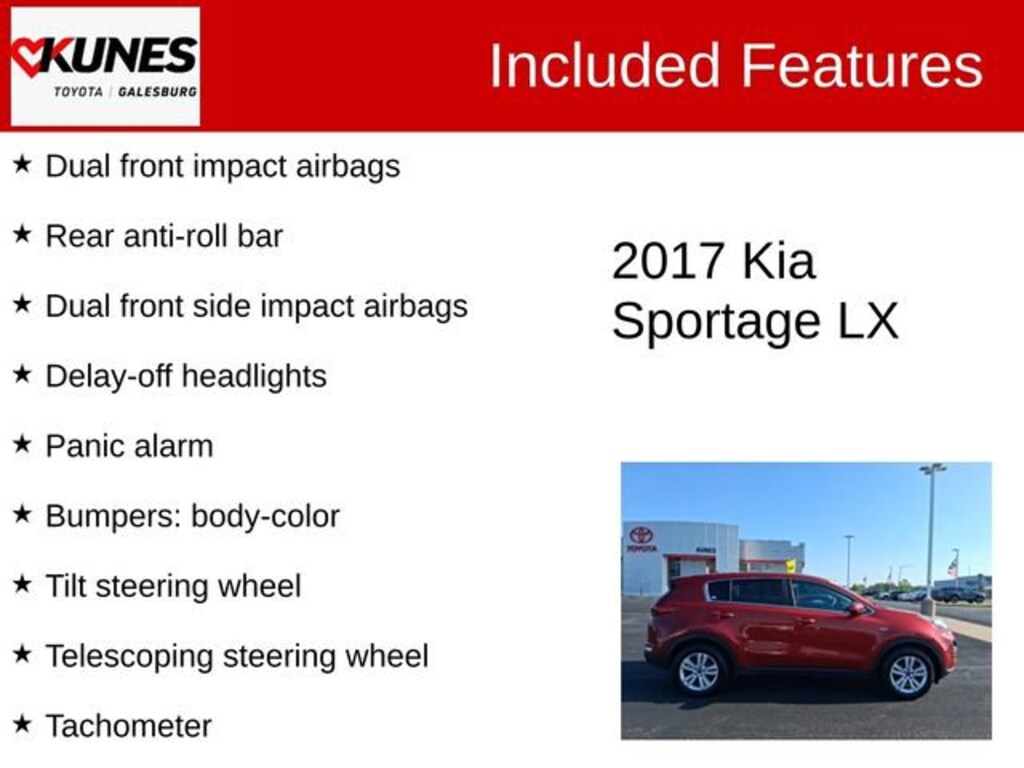 KUNES
TOYOTA | GALESBURG

Included Features

★ Dual front impact airbags

★ Rear anti-roll bar

★ Dual front side impact airbags

★ Delay-off headlights

★ Panic alarm

★ Bumpers: body-color

★ Tilt steering wheel

★ Telescoping steering wheel

★ Tachometer

2017 Kia Sportage LX

TOYOTA

KUNES